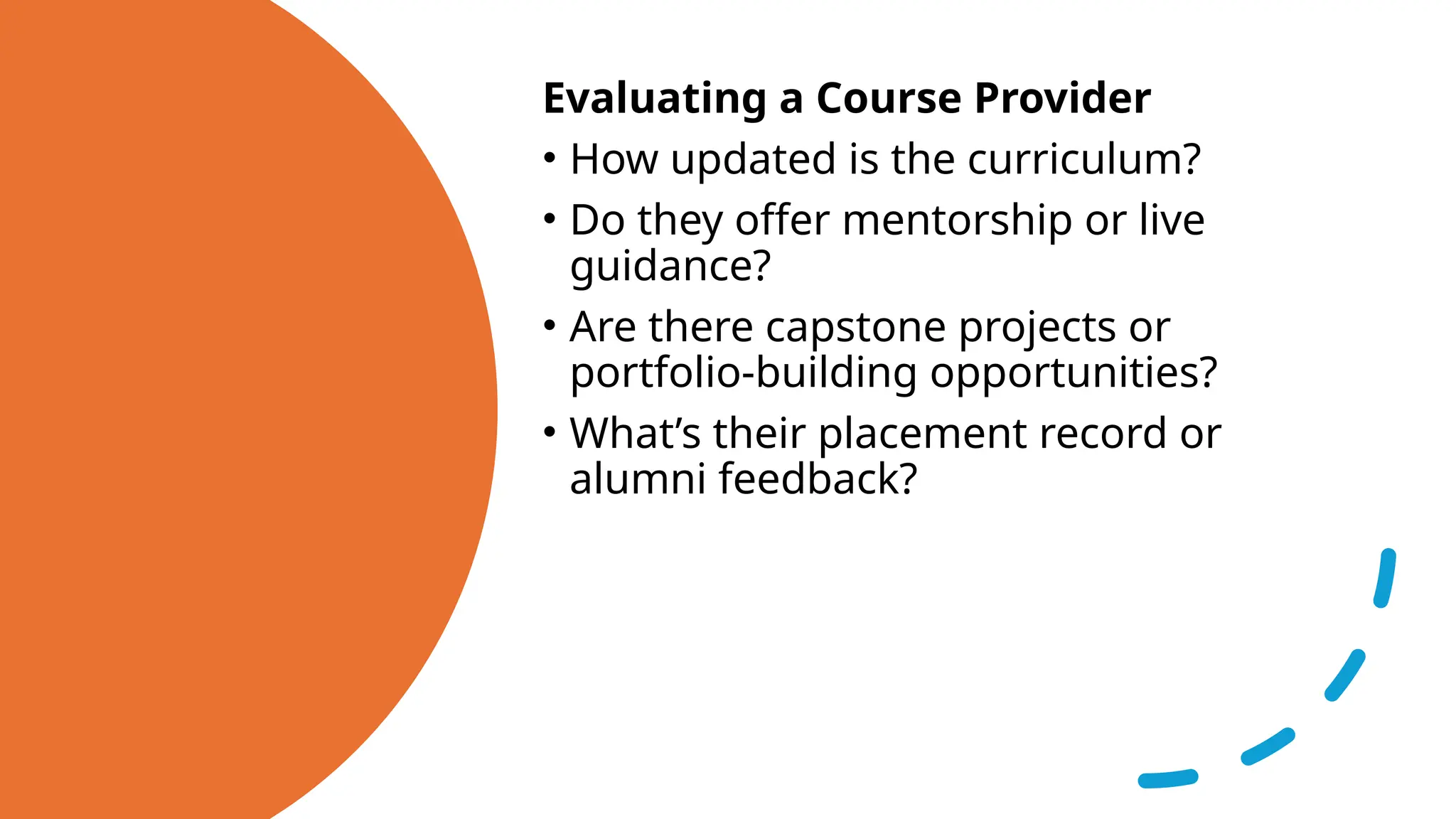 Evaluating a Course Provider

• How updated is the curriculum?
• Do they offer mentorship or live guidance?
• Are there capstone projects or portfolio-building opportunities?
• What’s their placement record or alumni feedback?